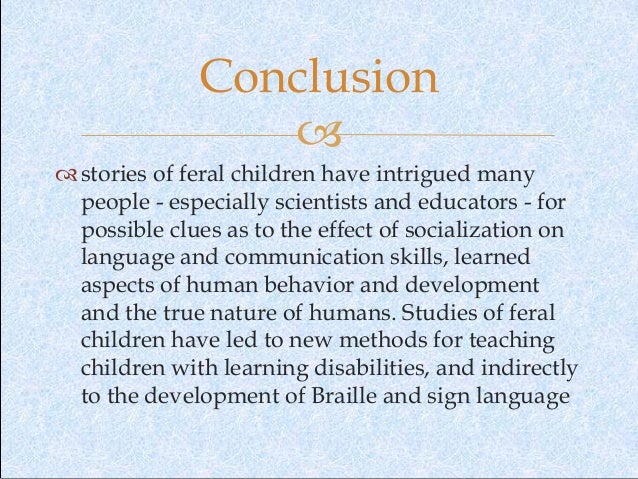 Conclusion

stories of feral children have intrigued many people - especially scientists and educators - for possible clues as to the effect of socialization on language and communication skills, learned aspects of human behavior and development and the true nature of humans. Studies of feral children have led to new methods for teaching children with learning disabilities, and indirectly to the development of Braille and sign language